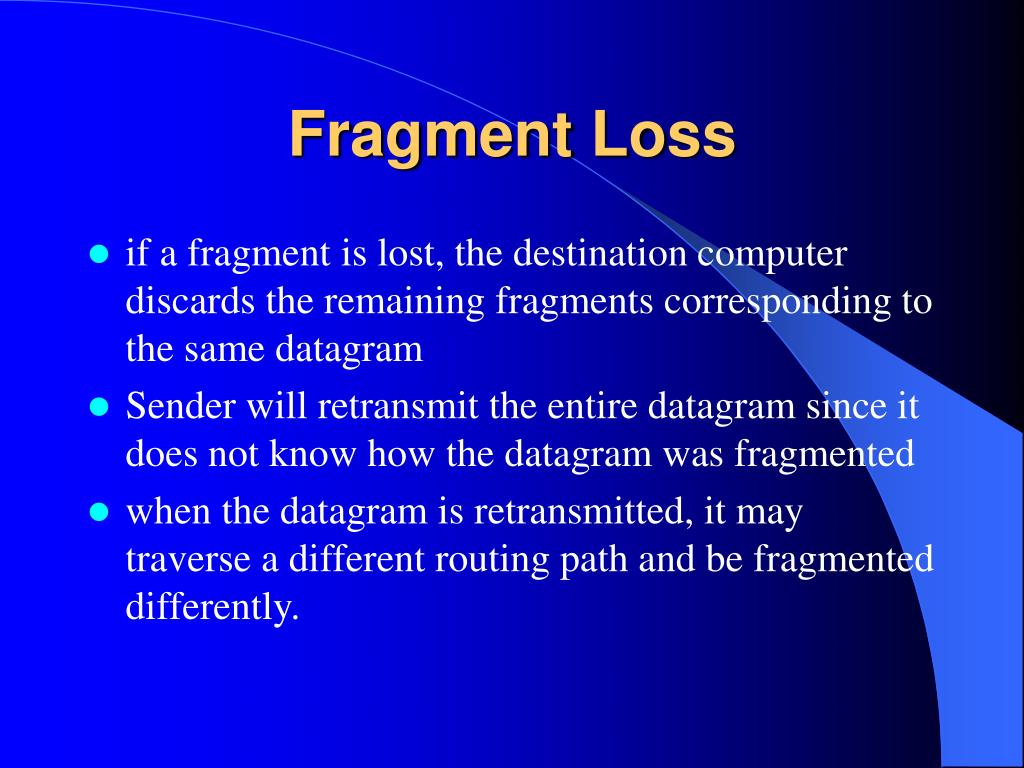 Fragment Loss

- if a fragment is lost, the destination computer discards the remaining fragments corresponding to the same datagram
- Sender will retransmit the entire datagram since it does not know how the datagram was fragmented
- when the datagram is retransmitted, it may traverse a different routing path and be fragmented differently.